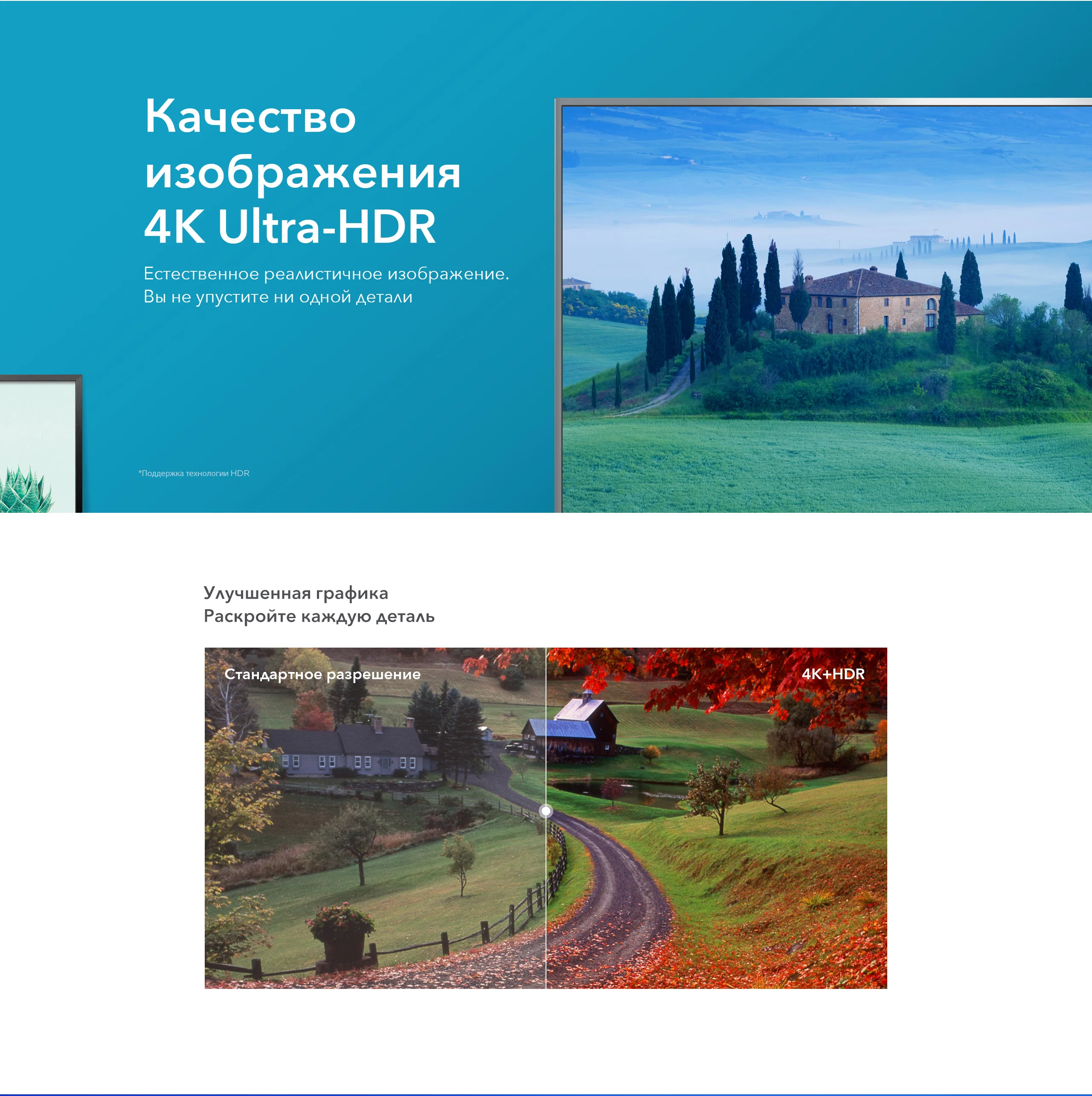 Качество изображения 4K Ultra-HDR

Естественное реалистичное изображение. Вы не упустите ни одной детали

*Поддержка технологии HDR

Улучшенная графика
Раскройте каждую деталь

Стандартное разрешение

4K+HDR